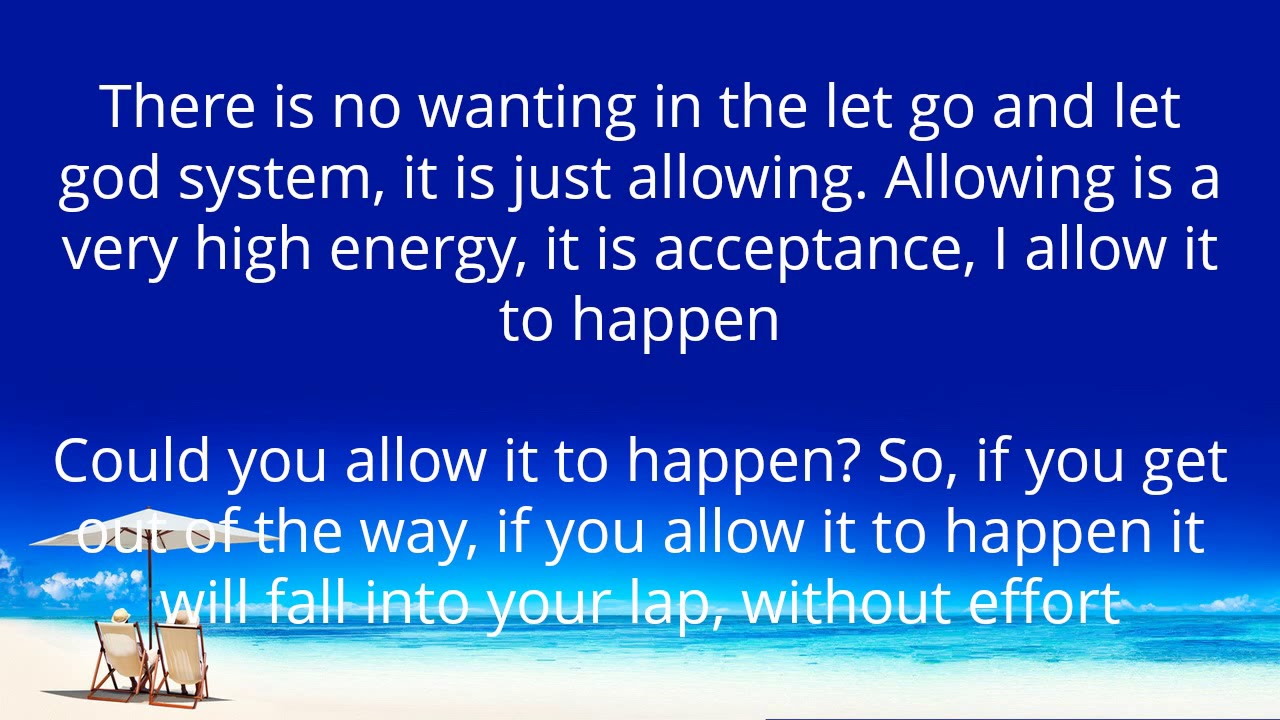 There is no wanting in the let go and let god system, it is just allowing. Allowing is a very high energy, it is acceptance, I allow it to happen

Could you allow it to happen? So, if you get out of the way, if you allow it to happen it will fall into your lap, without effort